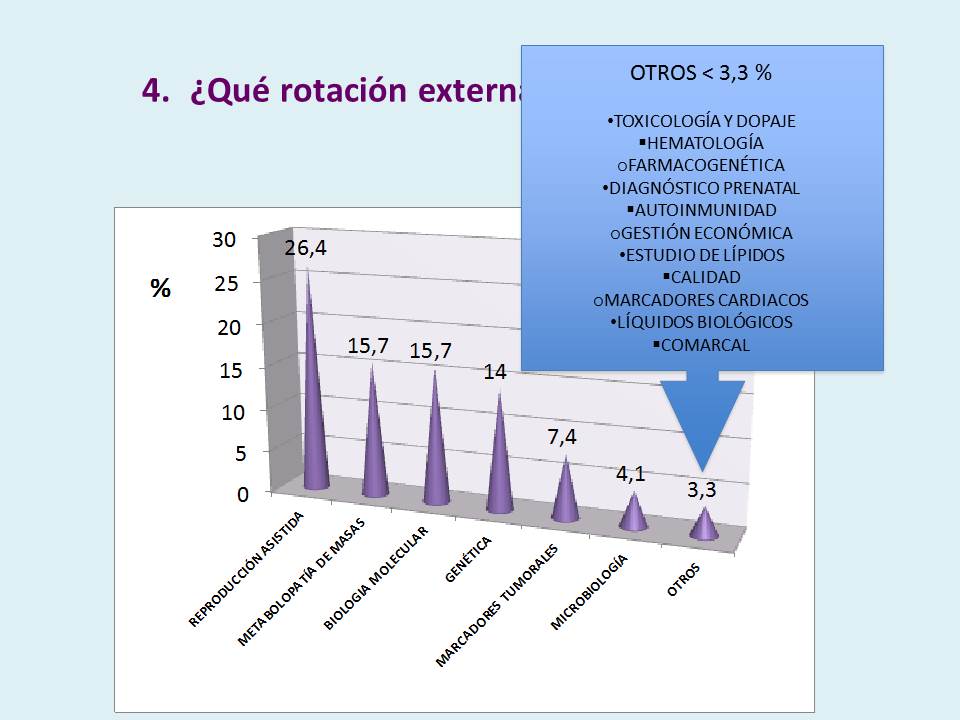 4. ¿Qué rotación externa

OTROS < 3,3 %

•TOXICOLOGÍA Y DOPAJE
▪HEMATOLOGÍA
oFARMACOGENÉTICA
•DIAGNÓSTICO PRENATAL
▪AUTOINMUNIDAD
oGESTIÓN ECONÓMICA
•ESTUDIO DE LÍPIDOS
▪CALIDAD
oMARCADORES CARDIACOS
•LÍQUIDOS BIOLÓGICOS
▪COMARCAL

%

30
25
20
15
10
5
0

26,4
15,7
15,7
14
7,4
4,1
3,3

REPRODUCCIÓN ASISTIDA
META BOLOPATÍA DE MASAS
BIOLOGIA MOLECULAR
GENÉTICA
MARCADORES TUMORALES
MICROBIOLOGÍA
OTROS